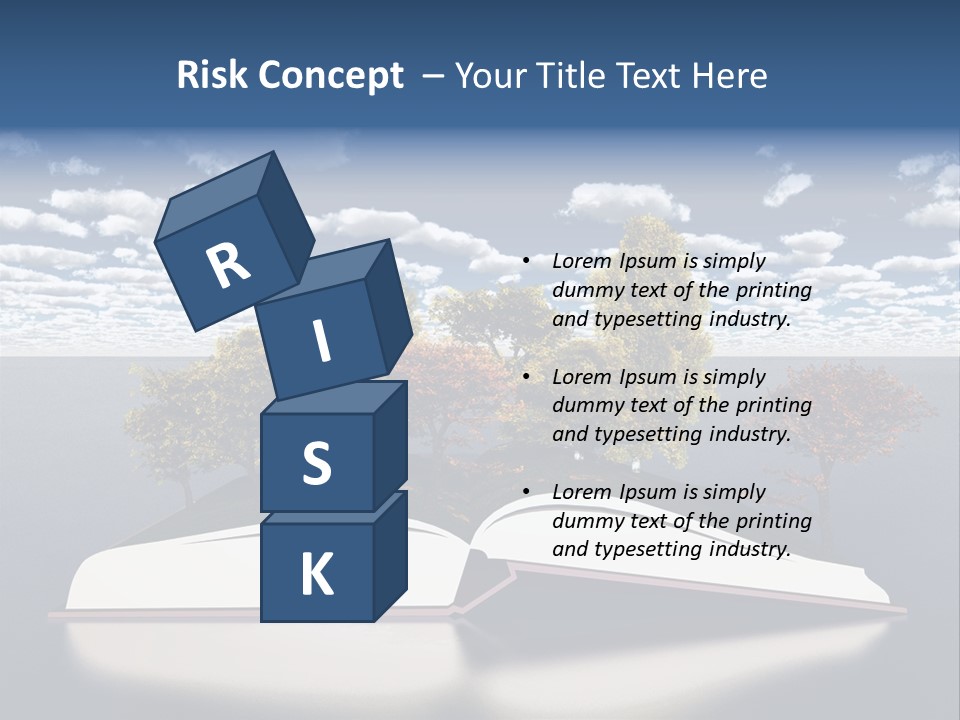 Risk Concept – Your Title Text Here

R
I
S
K

• Lorem Ipsum is simply dummy text of the printing and typesetting industry.

• Lorem Ipsum is simply dummy text of the printing and typesetting industry.

• Lorem Ipsum is simply dummy text of the printing and typesetting industry.